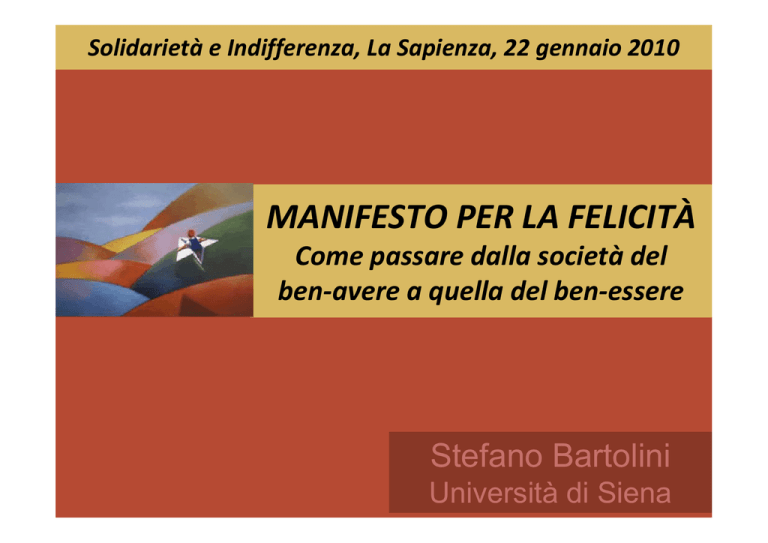 Solidarietà e Indifferenza, La Sapienza, 22 gennaio 2010

MANIFESTO PER LA FELICITÀ
Come passare dalla società del ben-avere a quella del ben-essere

Stefano Bartolini
Università di Siena